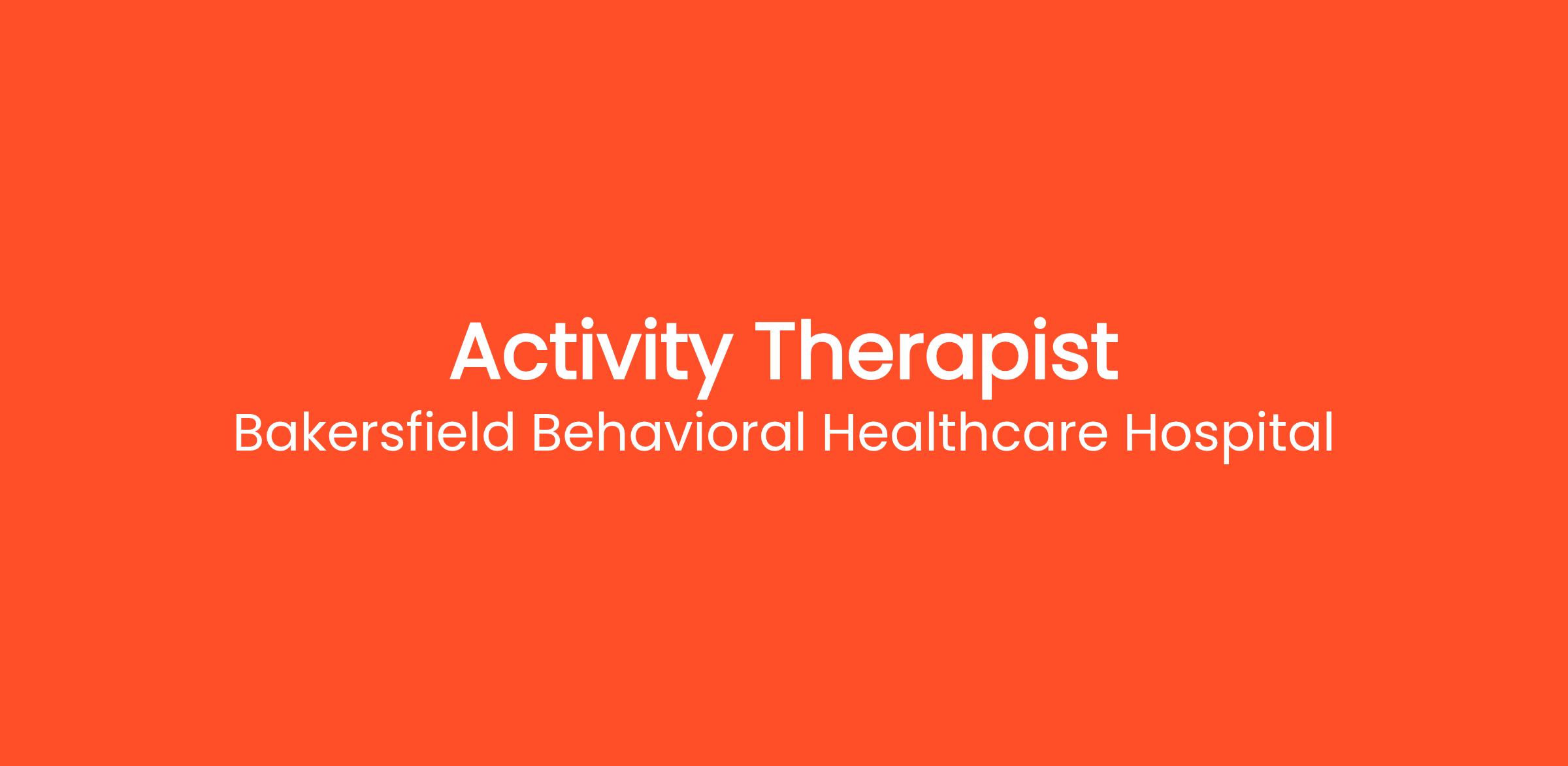 Activity Therapist

Bakersfield Behavioral Healthcare Hospital